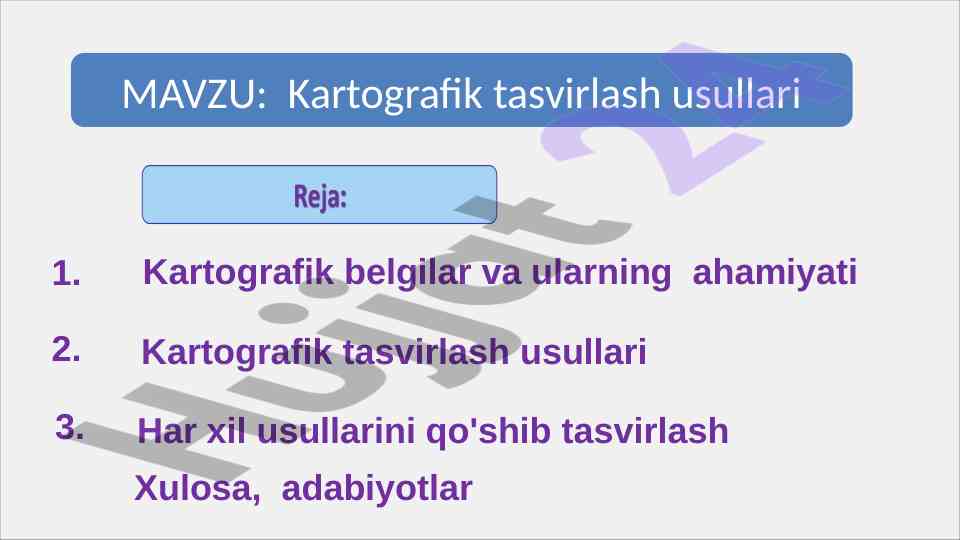 MAVZU: Kartografik tasvirlash usullari

Reja:

1. Kartografik belgilar va ularning ahamiyati

2. Kartografik tasvirlash usullari

3. Har xil usullarini qo'shib tasvirlash

Xulosa, adabiyotlar

Hujjat 24